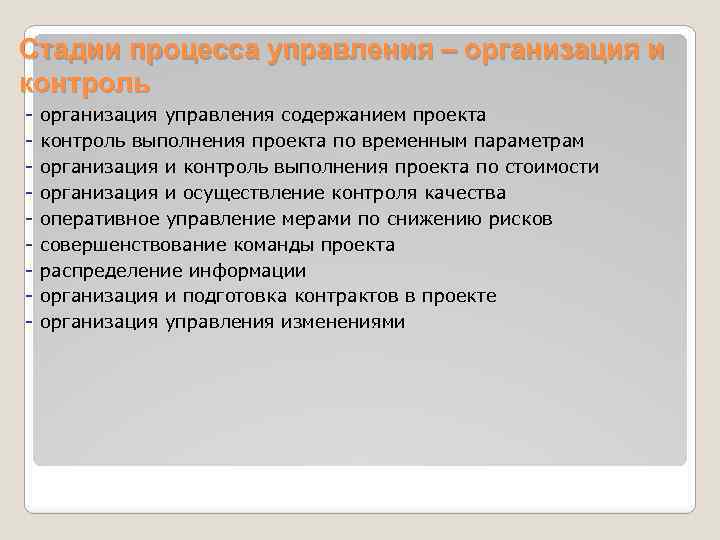 Стадии процесса управления – организация и контроль

- организация управления содержанием проекта
- контроль выполнения проекта по временным параметрам
- организация и контроль выполнения проекта по стоимости
- организация и осуществление контроля качества
- оперативное управление мерами по снижению рисков
- совершенствование команды проекта
- распределение информации
- организация и подготовка контрактов в проекте
- организация управления изменениями